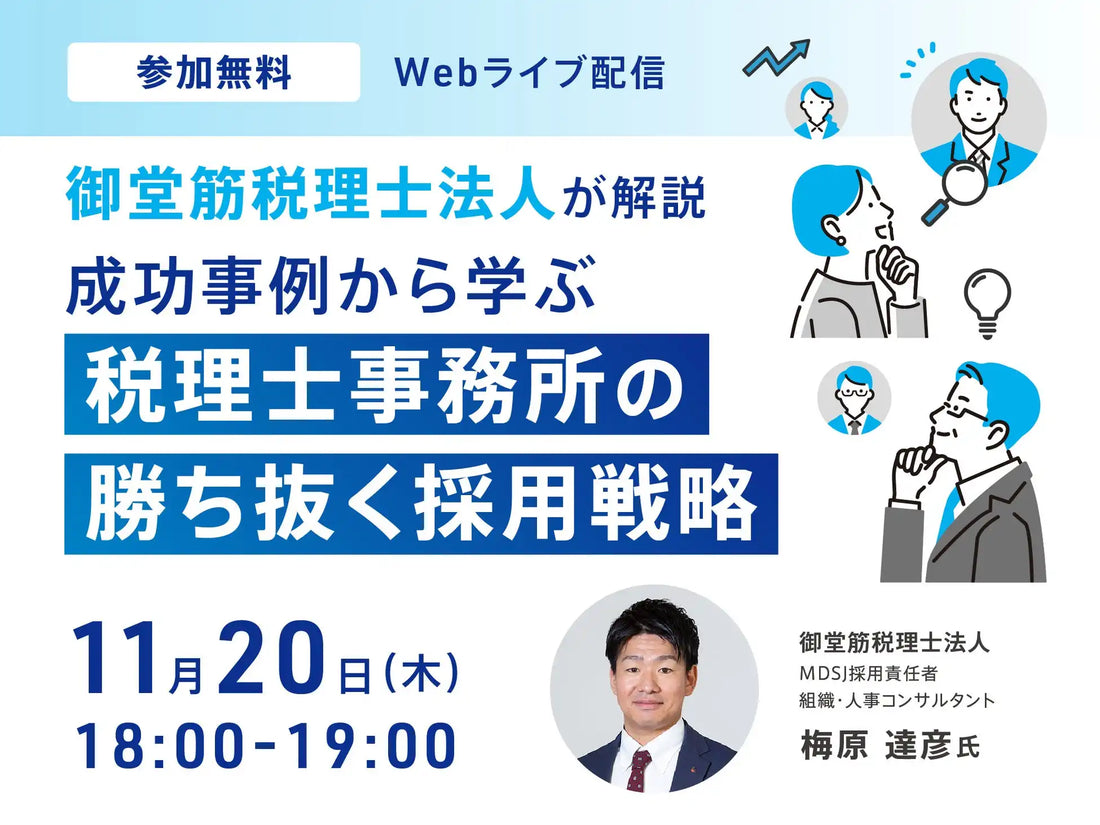 参加無料

Webライブ配信

御堂筋税理士法人が解説

成功事例から学ぶ

税理士事務所の

勝ち抜く採用戦略

11月20日(木)

18:00-19:00

御堂筋税理士法人

MDSJ採用責任者

組織・人事コンサルタント

梅原 達彦氏